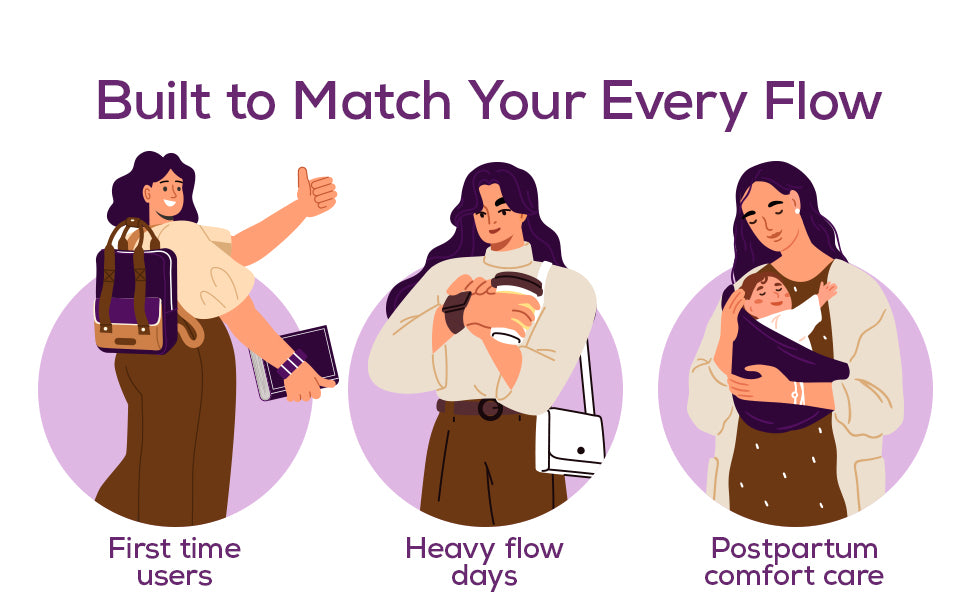 Built to Match Your Every Flow

First time users

Heavy flow days

Postpartum comfort care